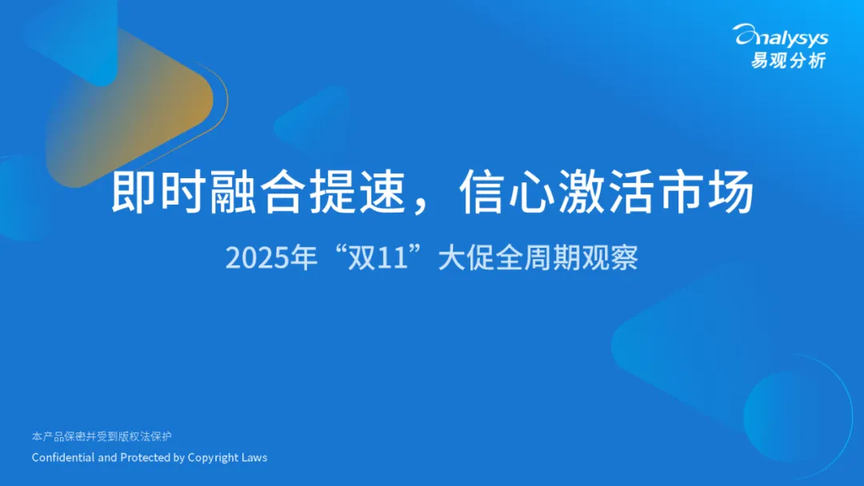 analysys
易观分析

即时融合提速，信心激活市场

2025年“双11”大促全周期观察

本产品保密并受到版权法保护
Confidential and Protected by Copyright Laws